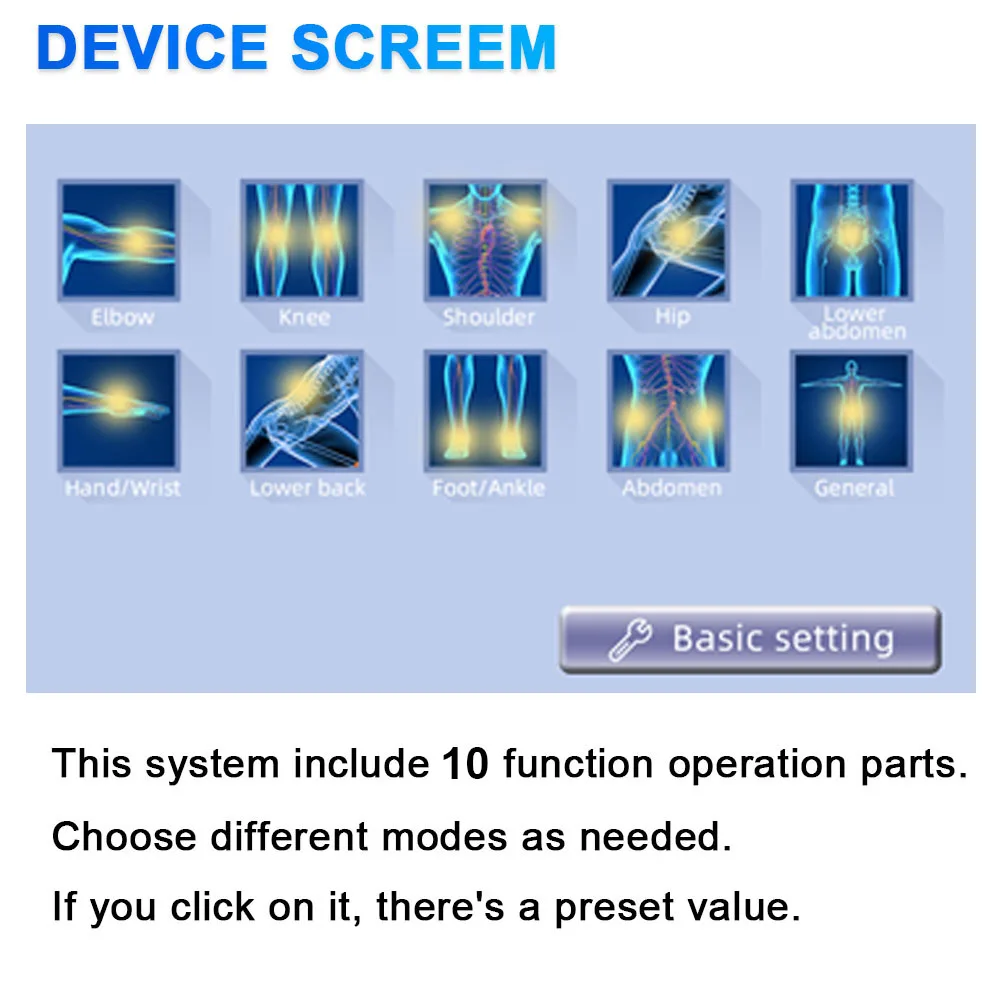 DEVICE SCREEM

Elbow
Knee
Shoulder
Hip
Lower abdomen
Hand/Wrist
Lower back
Foot/Ankle
Abdomen
General

Basic setting

This system include 10 function operation parts.

Choose different modes as needed.

If you click on it, there's a preset value.